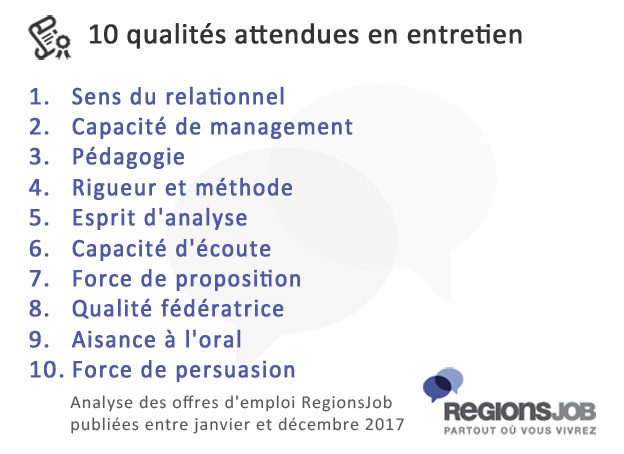 10 qualités attendues en entretien

1. Sens du relationnel
2. Capacité de management
3. Pédagogie
4. Rigueur et méthode
5. Esprit d'analyse
6. Capacité d'écoute
7. Force de proposition
8. Qualité fédératrice
9. Aisance à l'oral
10. Force de persuasion

Analyse des offres d'emploi RegionsJob publiées entre janvier et décembre 2017

REGIONSJOB
PARTOUT OÙ VOUS VIVREZ